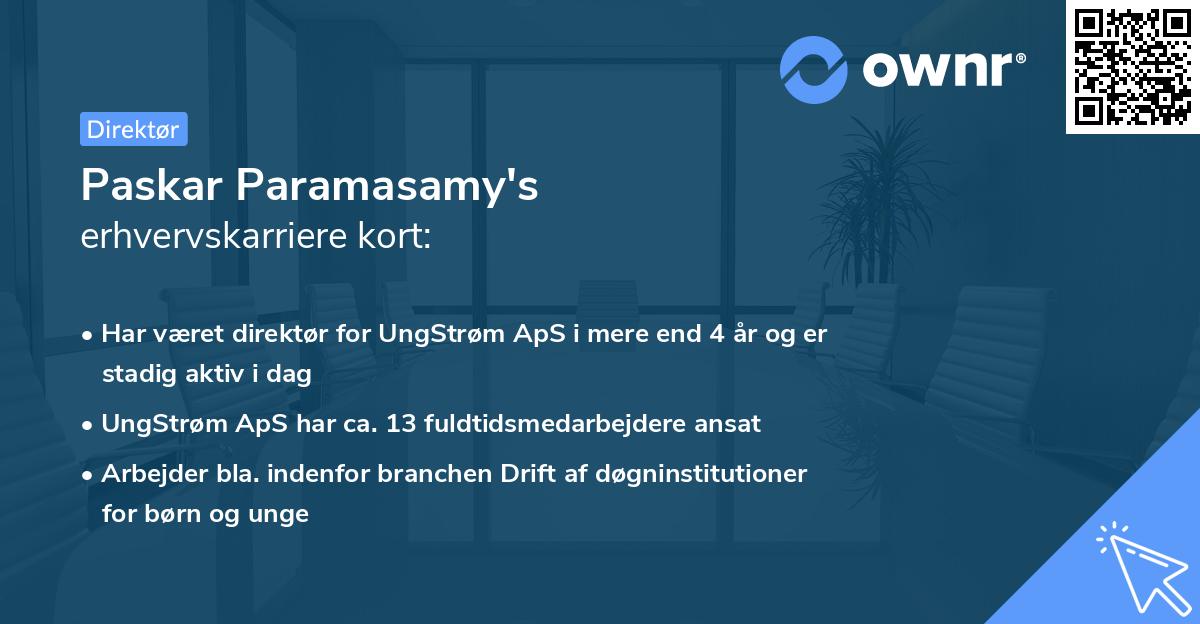 ownr®

Direktør

Paskar Paramasamy's
erhvervskarriere kort:

• Har været direktør for UngStrøm ApS i mere end 4 år og er stadig aktiv i dag

• UngStrøm ApS har ca. 13 fuldtidsmedarbejdere ansat

• Arbejder bla. indenfor branchen Drift af døgninstitutioner for børn og unge